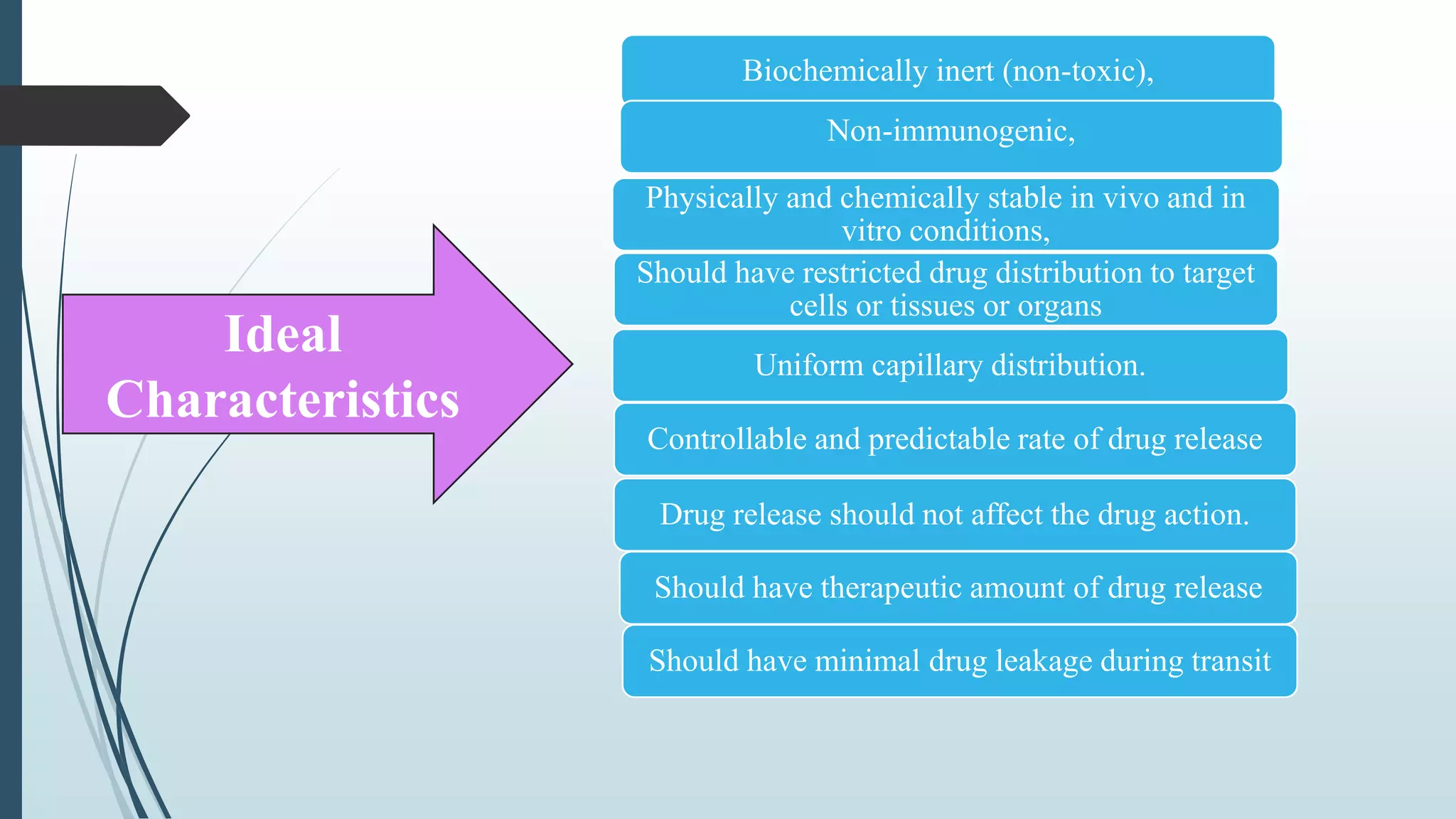 Ideal Characteristics

Biochemically inert (non-toxic),

Non-immunogenic,

Physically and chemically stable in vivo and in vitro conditions,

Should have restricted drug distribution to target cells or tissues or organs

Uniform capillary distribution.

Controllable and predictable rate of drug release

Drug release should not affect the drug action.

Should have therapeutic amount of drug release

Should have minimal drug leakage during transit